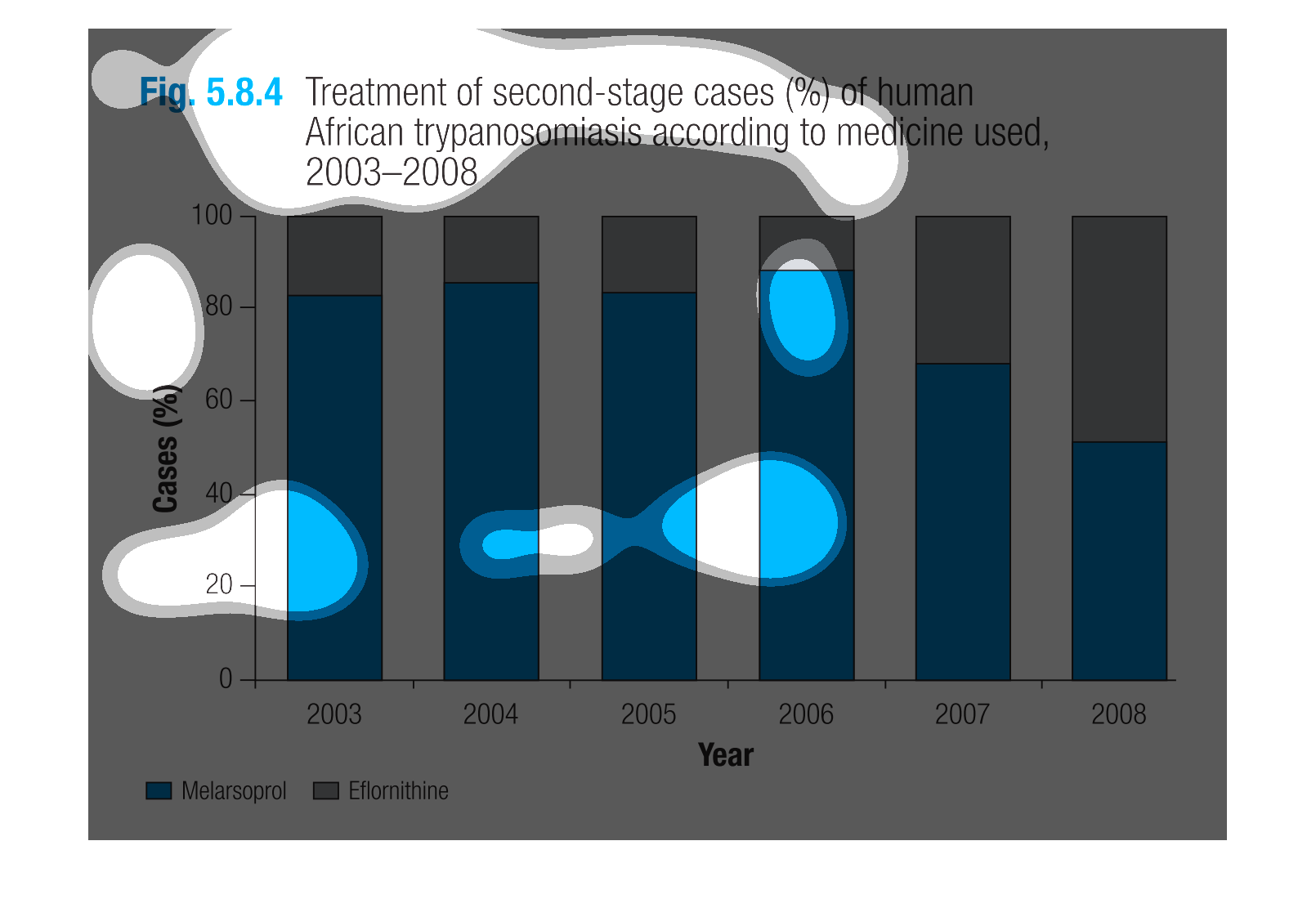 Fig. 5.8.4 Treatment of second-stage cases (%) of human African trypanosomiasis according to medicine used, 2003–2008

100
80
60
40
20
0
Cases (%)

2003
2004
2005
2006
2007
2008
Year

Melarsoprol
Eflornithine